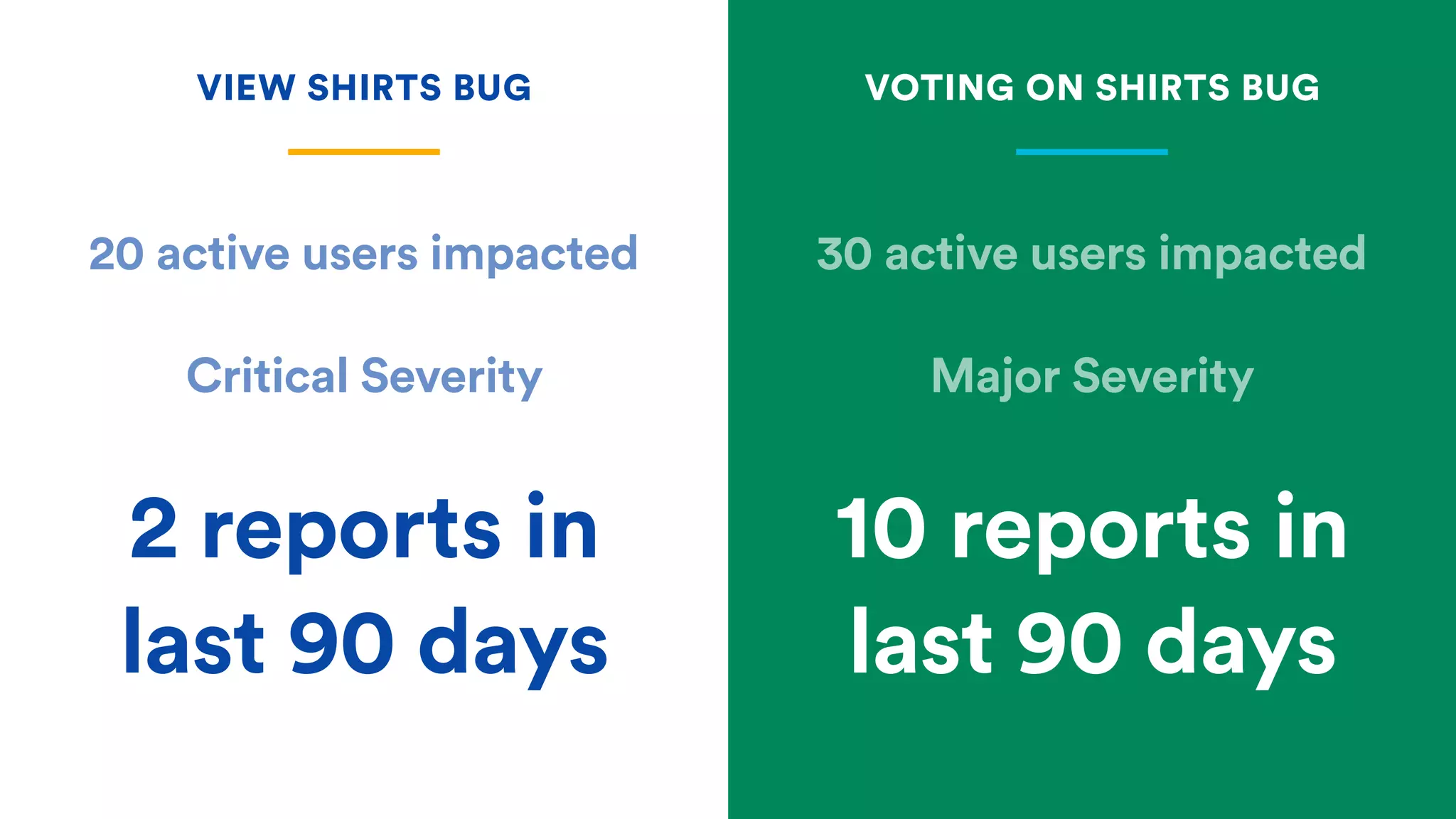 VIEW SHIRTS BUG

20 active users impacted

Critical Severity

2 reports in last 90 days

VOTING ON SHIRTS BUG

30 active users impacted

Major Severity

10 reports in last 90 days